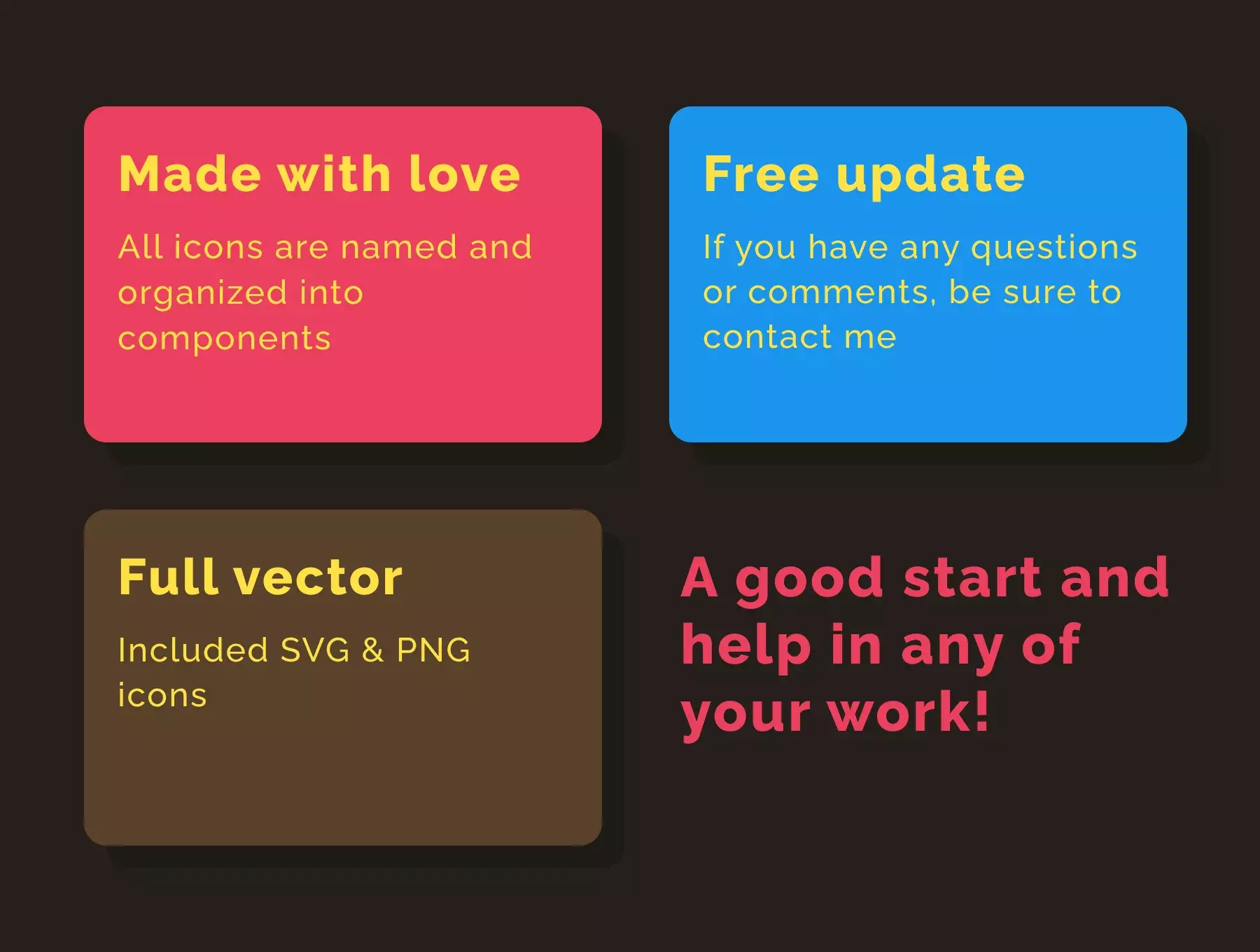 Made with love

All icons are named and organized into components

Free update

If you have any questions or comments, be sure to contact me

Full vector

Included SVG & PNG icons

A good start and help in any of your work!